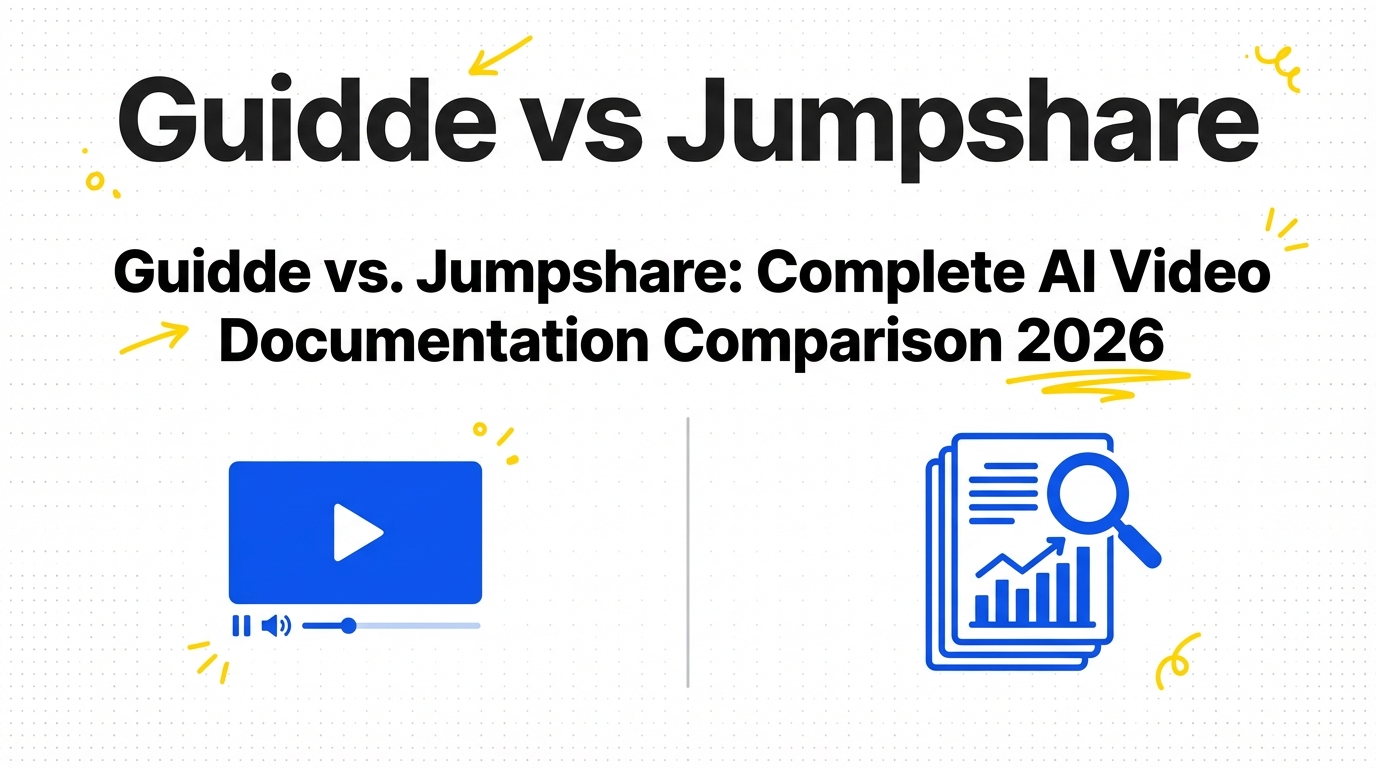 Guidde vs Jumpshare

Guidde vs. Jumpshare: Complete AI Video Documentation Comparison 2026